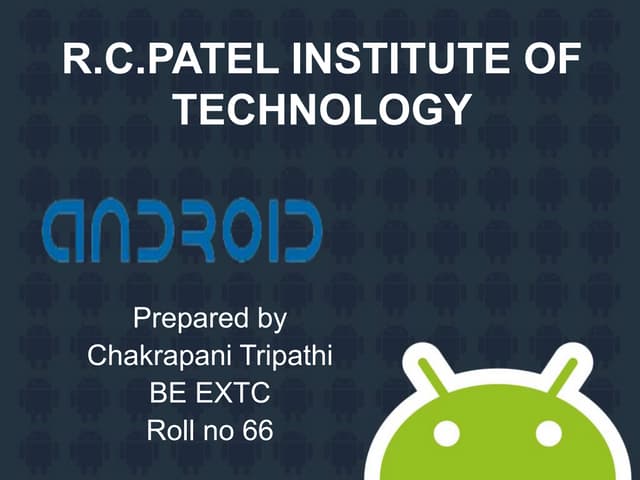 R.C.PATEL INSTITUTE OF TECHNOLOGY

ANDROID

Prepared by
Chakrapani Tripathi
BE EXTC
Roll no 66